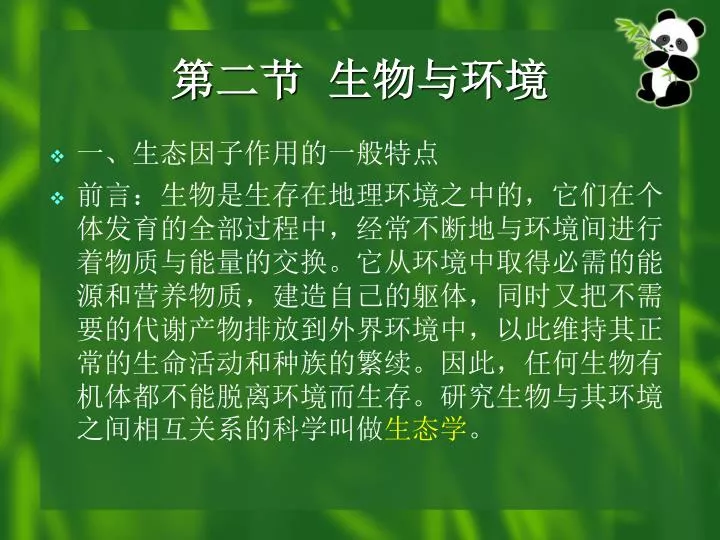 第二节 生物与环境

❖ 一、生态因子作用的一般特点

❖ 前言：生物是生存在地理环境之中的，它们在个体发育的全部过程中，经常不断地与环境间进行着物质与能量的交换。它从环境中取得必需的能源和营养物质，建造自己的躯体，同时又把不需要的代谢产物排放到外界环境中，以此维持其正常的生命活动和种族的繁续。因此，任何生物有机体都不能脱离环境而生存。研究生物与其环境之间相互关系的科学叫做生态学。